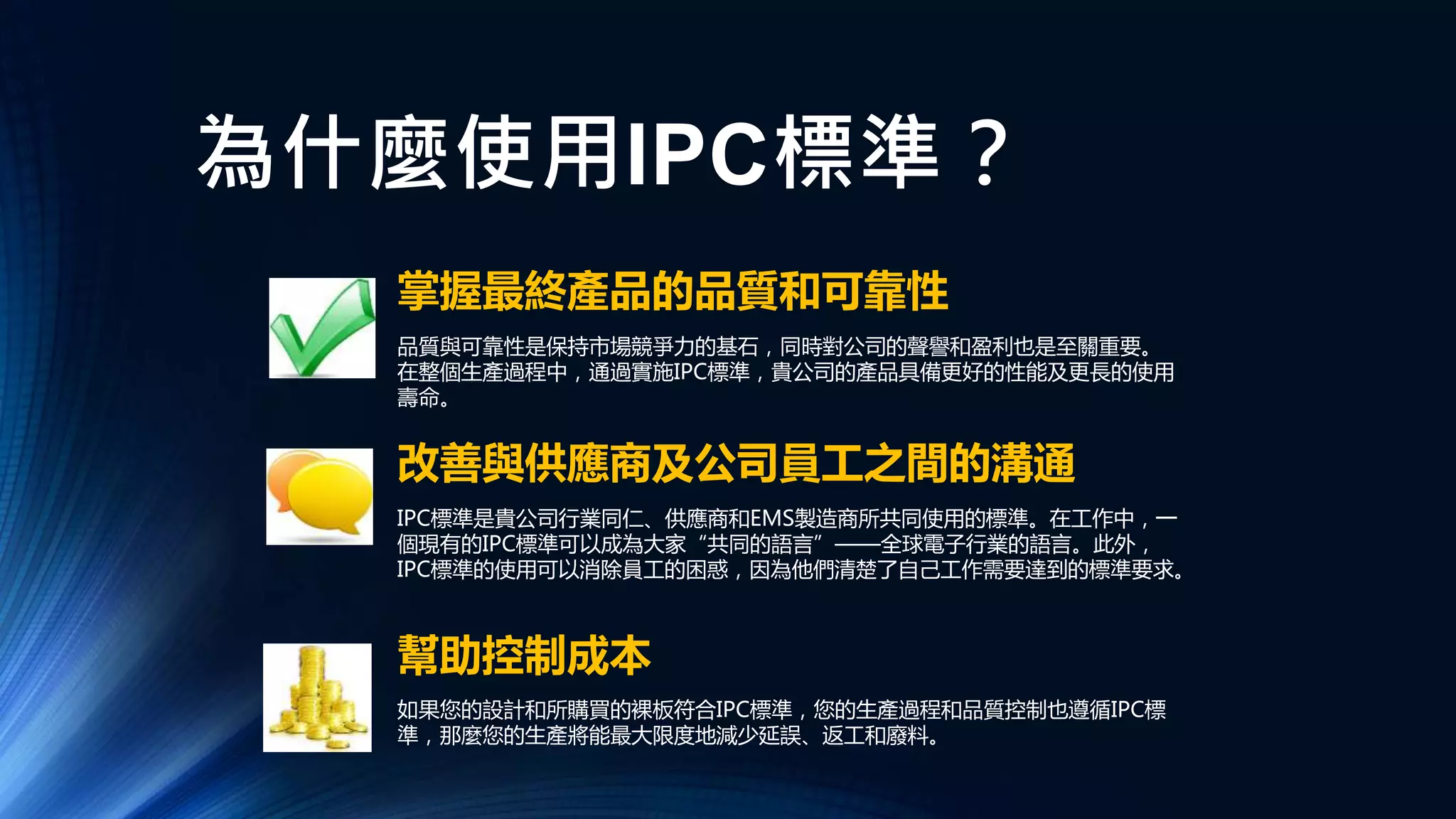 為什麼使用IPC標準？

掌握最終產品的品質和可靠性

品質與可靠性是保持市場競爭力的基石，同時對公司的聲譽和盈利也是至關重要。在整個生產過程中，通過實施IPC標準，貴公司的產品具備更好的性能及更長的使用壽命。

改善與供應商及公司員工之間的溝通

IPC標準是貴公司行業同仁、供應商和EMS製造商所共同使用的標準。在工作中，一個現有的IPC標準可以成為大家“共同的語言”——全球電子行業的語言。此外，IPC標準的使用可以消除員工的困惑，因為他們清楚了自己工作需要達到的標準要求。

幫助控制成本

如果您的設計和所購買的裸板符合IPC標準，您的生產過程和品質控制也遵循IPC標準，那麼您的生產將能最大限度地減少延誤、返工和廢料。